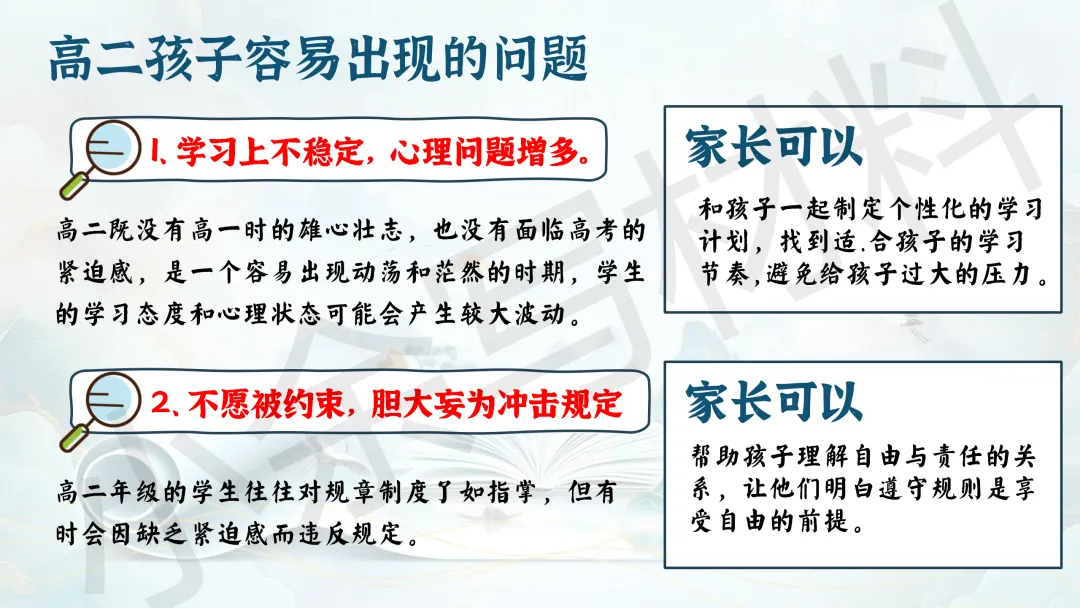 高二孩子容易出现的问题

1、学习上不稳定，心理问题增多。

高二既没有高一时的雄心壮志，也没有面临高考的紧迫感，是一个容易出现动荡和茫然的时期，学生的学习态度和心理状态可能会产生较大波动。

家长可以

和孩子一起制定个性化的学习计划，找到适.合孩子的学习节奏，避免给孩子过大的压力。

2、不愿被约束，胆大妄为冲击规定

高二年级的学生往往对规章制度了如指掌，但有时会因缺乏紧迫感而违反规定。

家长可以

帮助孩子理解自由与责任的关系，让他们明白遵守规则是享受自由的前提。